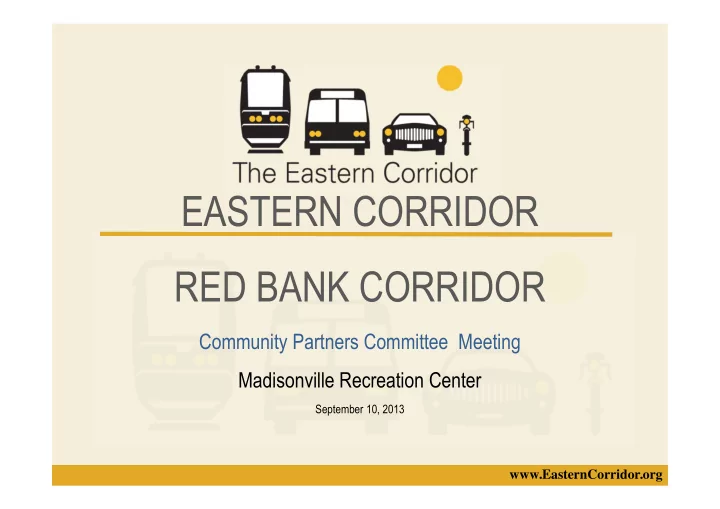 The Eastern Corridor

EASTERN CORRIDOR

RED BANK CORRIDOR

Community Partners Committee Meeting

Madisonville Recreation Center

September 10, 2013

www.EasternCorridor.org